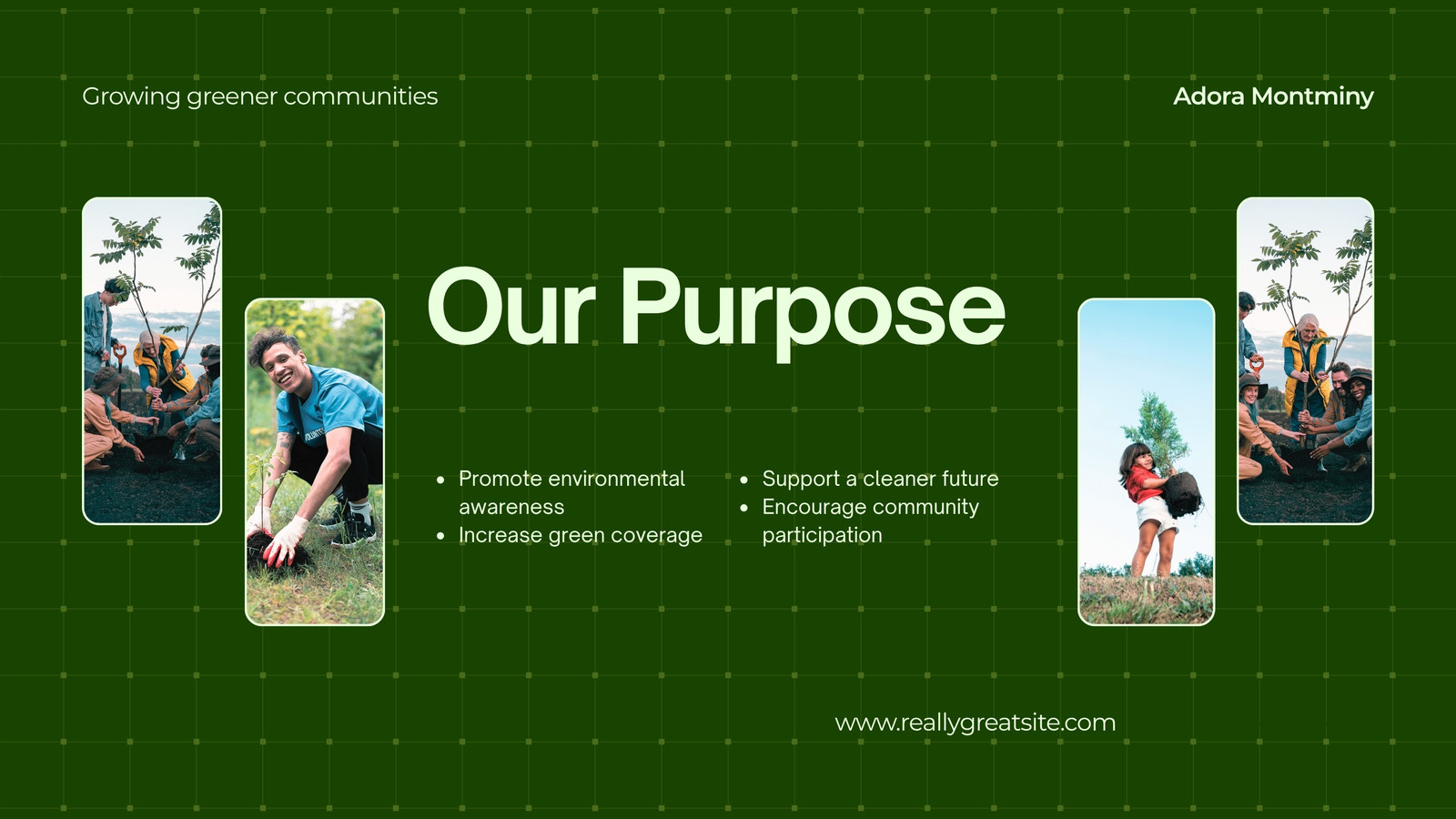 Growing greener communities

Adora Montminy

Our Purpose

- Promote environmental awareness
- Increase green coverage

- Support a cleaner future
- Encourage community participation

www.reallygreatsite.com